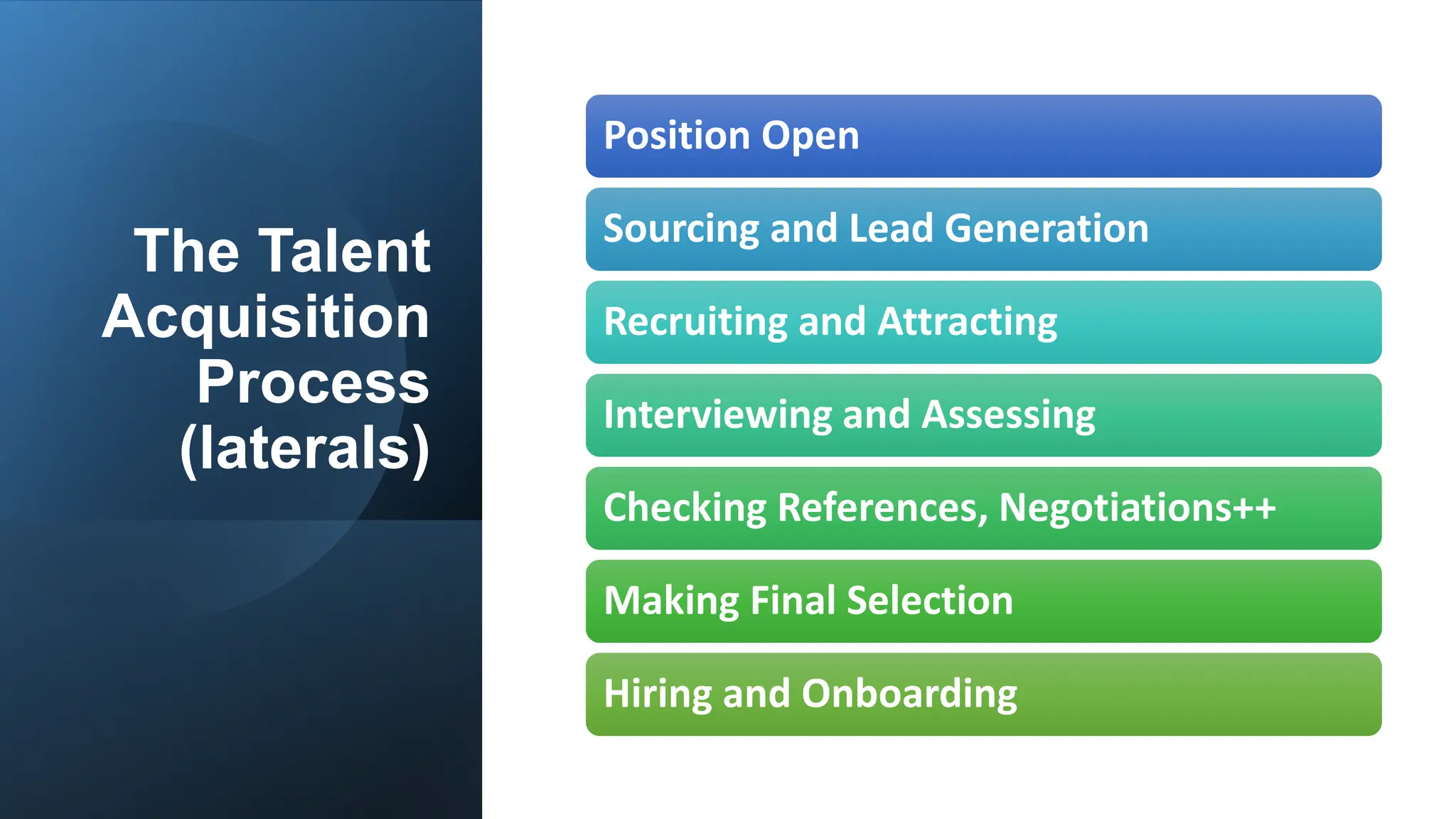 The Talent Acquisition Process (laterals)

Position Open

Sourcing and Lead Generation

Recruiting and Attracting

Interviewing and Assessing

Checking References, Negotiations++

Making Final Selection

Hiring and Onboarding